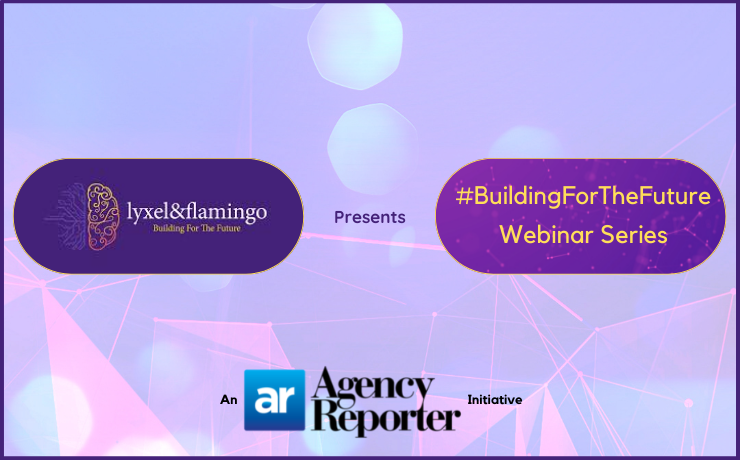 lyxel&flamingo
Building For The Future

Presents

#BuildingForTheFuture
Webinar Series

An ar Agency Reporter Initiative